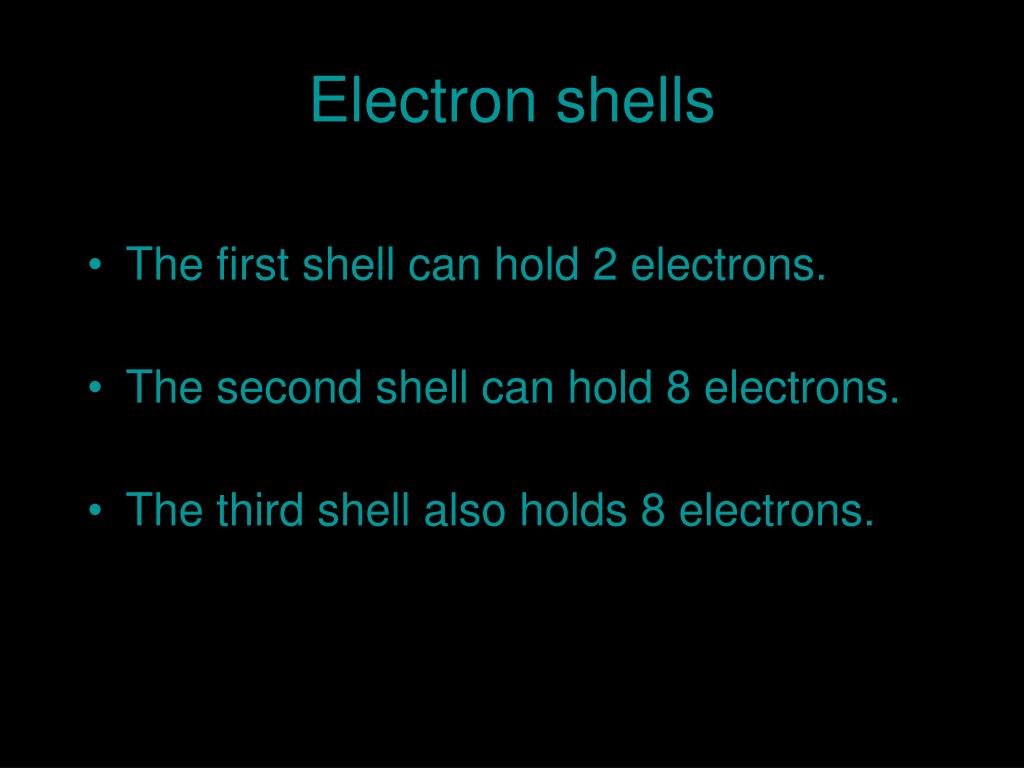 Electron shells

• The first shell can hold 2 electrons.

• The second shell can hold 8 electrons.

• The third shell also holds 8 electrons.